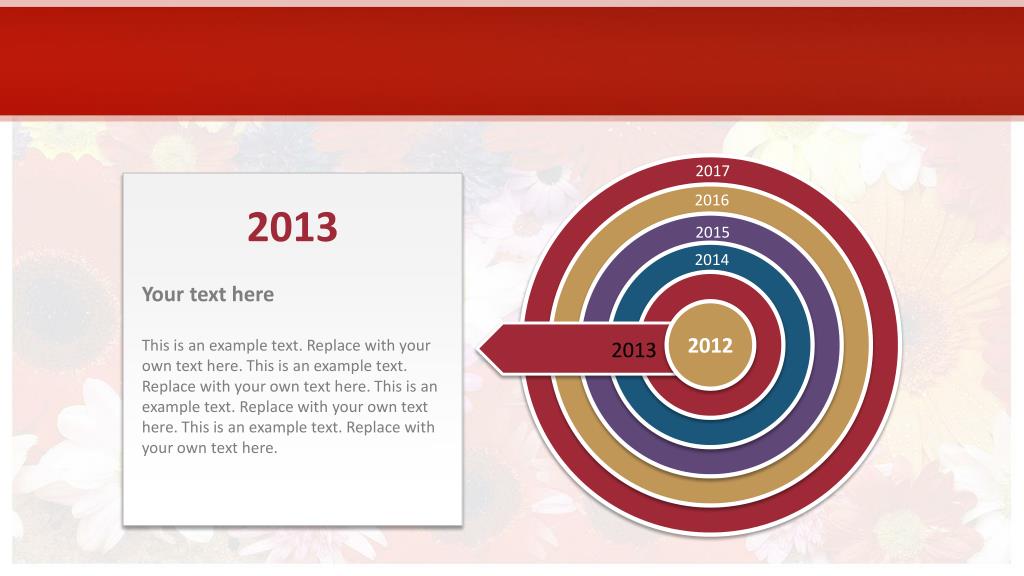 2013

Your text here

This is an example text. Replace with your own text here. This is an example text. Replace with your own text here. This is an example text. Replace with your own text here. This is an example text. Replace with your own text here.

2017
2016
2015
2014
2013
2012